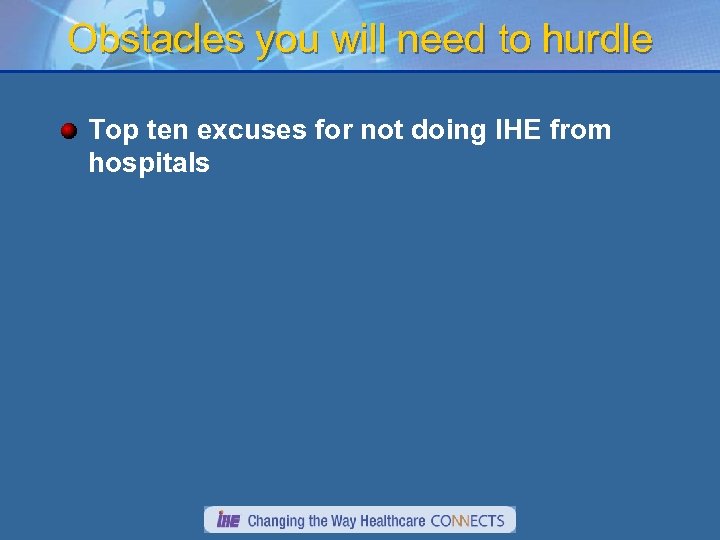 Obstacles you will need to hurdle

Top ten excuses for not doing IHE from hospitals

IHE Changing the Way Healthcare CONNECTS